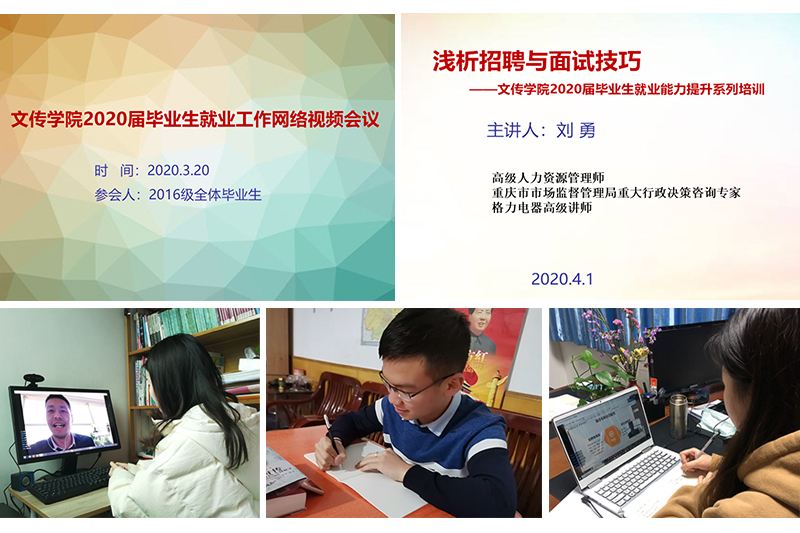 文传学院2020届毕业生就业工作网络视频会议

时 间：2020.3.20

参会人：2016级全体毕业生

浅析招聘与面试技巧

——文传学院2020届毕业生就业能力提升系列培训

主讲人：刘 勇

高级人力资源管理师
重庆市市场监督管理局重大行政决策咨询专家
格力电器高级讲师

2020.4.1